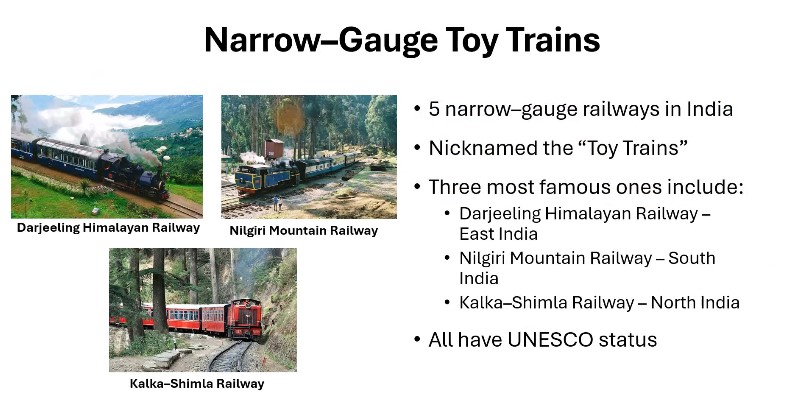 Narrow–Gauge Toy Trains

Darjeeling Himalayan Railway

Nilgiri Mountain Railway

Kalka–Shimla Railway

• 5 narrow–gauge railways in India
• Nicknamed the “Toy Trains”
• Three most famous ones include:
  • Darjeeling Himalayan Railway – East India
  • Nilgiri Mountain Railway – South India
  • Kalka–Shimla Railway – North India
• All have UNESCO status